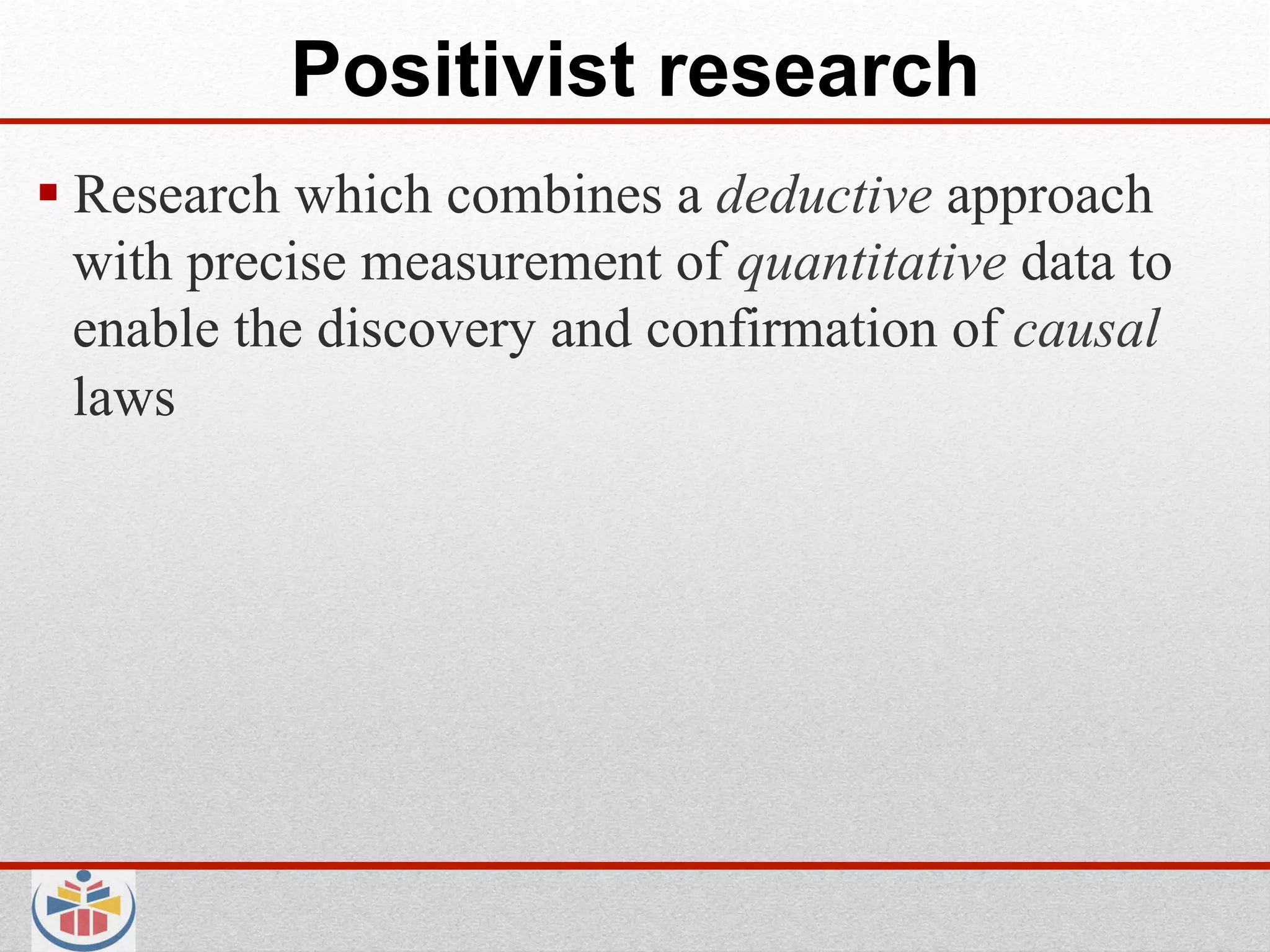 Positivist research

▪ Research which combines a deductive approach with precise measurement of quantitative data to enable the discovery and confirmation of causal laws